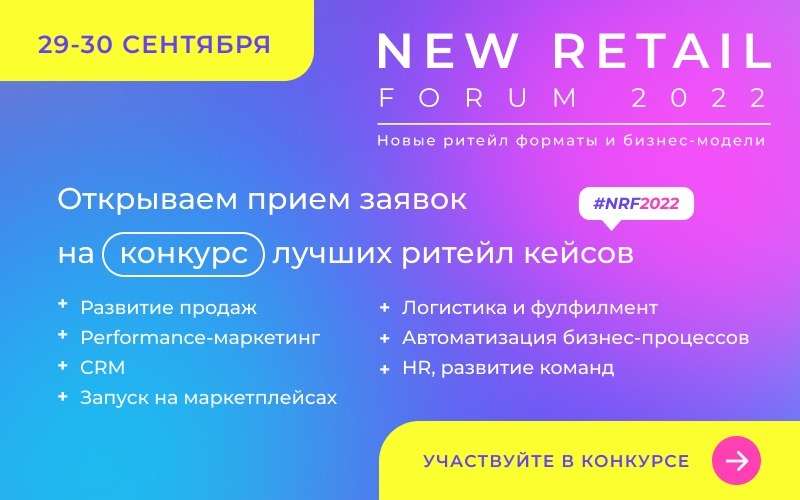 29-30 СЕНТЯБРЯ

NEW RETAIL
FORUM 2022
Новые ритейл форматы и бизнес-модели

Открываем прием заявок
#NRF2022
на конкурс лучших ритейл кейсов

+ Развитие продаж
+ Performance-маркетинг
+ CRM
+ Запуск на маркетплейсах

+ Логистика и фулфилмент
+ Автоматизация бизнес-процессов
+ HR, развитие команд

УЧАСТВУЙТЕ В КОНКУРСЕ